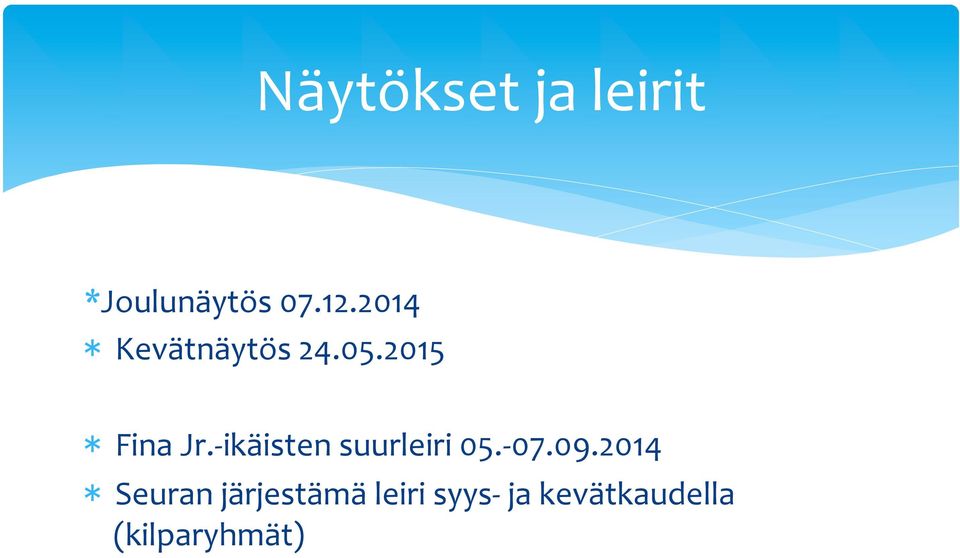 Näytökset ja leirit

*Joulunäytös 07.12.2014
* Kevätnäytös 24.05.2015

* Fina Jr.-ikäisten suurleiri 05.-07.09.2014
* Seuran järjestämä leiri syys- ja kevätkaudella (kilparyhmät)